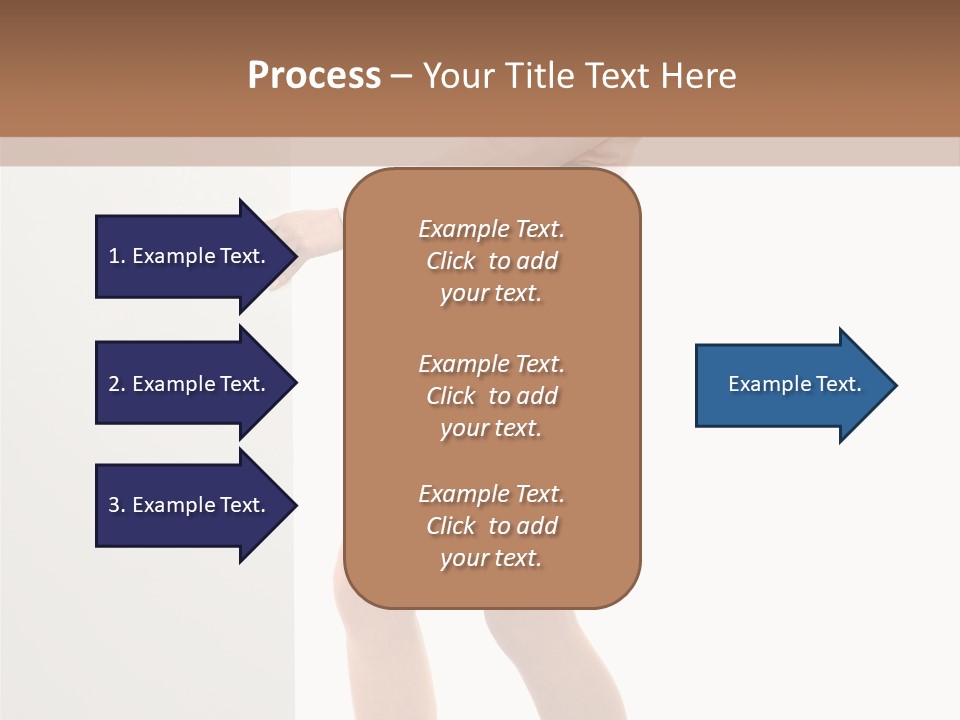 Process – Your Title Text Here

1. Example Text.

2. Example Text.

3. Example Text.

Example Text. Click to add your text.

Example Text. Click to add your text.

Example Text. Click to add your text.

Example Text.